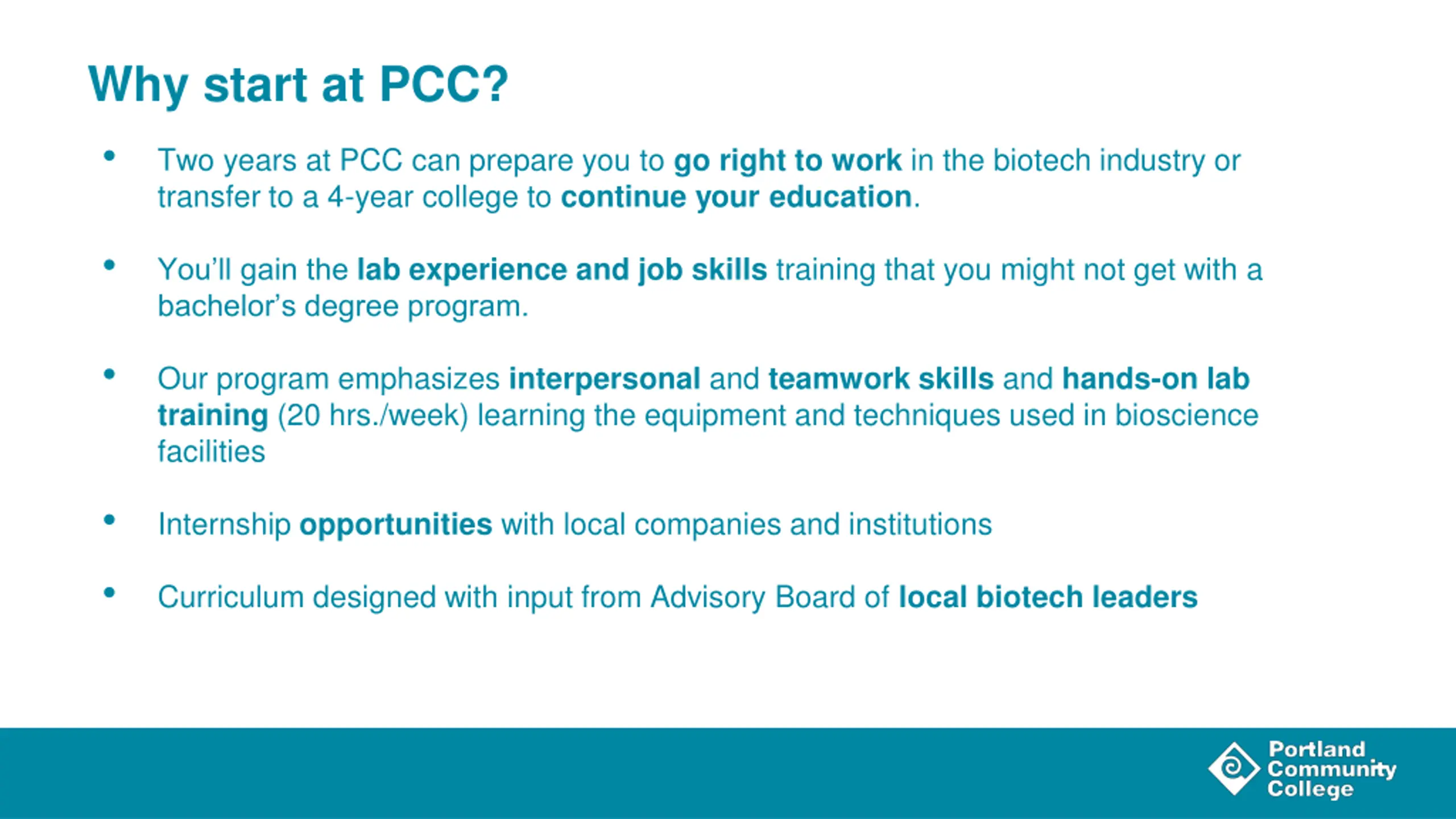 Why start at PCC?

• Two years at PCC can prepare you to go right to work in the biotech industry or transfer to a 4-year college to continue your education.

• You'll gain the lab experience and job skills training that you might not get with a bachelor's degree program.

• Our program emphasizes interpersonal and teamwork skills and hands-on lab training (20 hrs./week) learning the equipment and techniques used in bioscience facilities

• Internship opportunities with local companies and institutions

• Curriculum designed with input from Advisory Board of local biotech leaders

Portland Community College